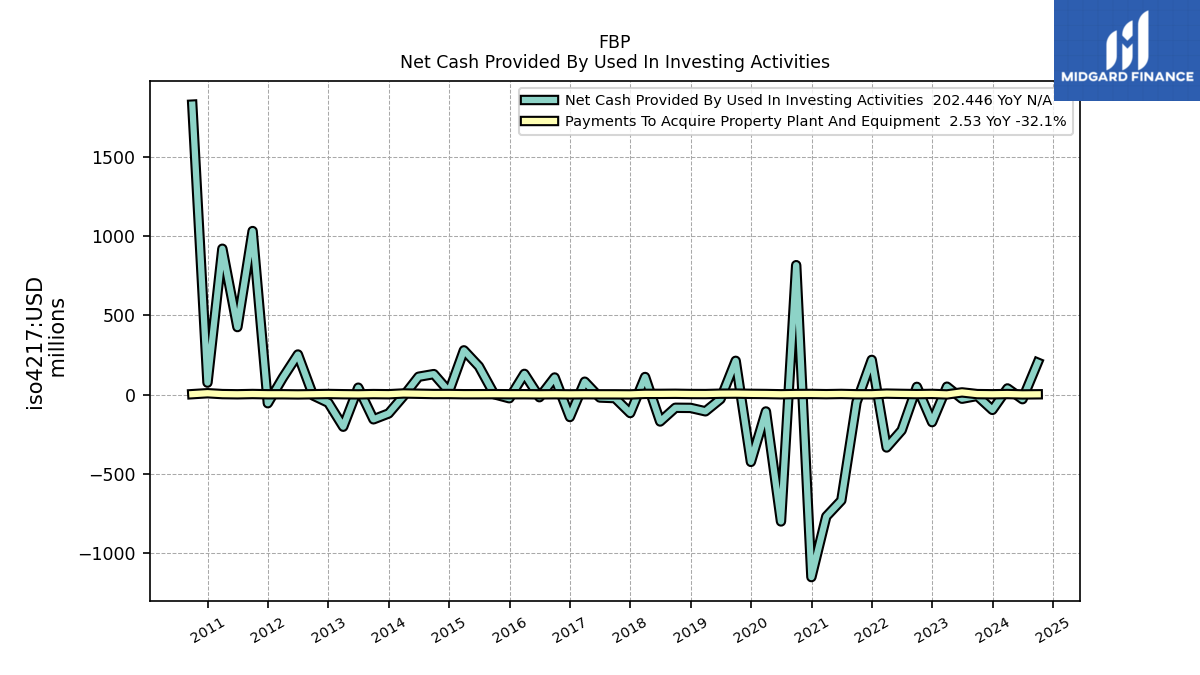 FBP
Net Cash Provided By Used In Investing Activities

MIDGARD FINANCE

Net Cash Provided By Used In Investing Activities 202.446 YoY N/A
Payments To Acquire Property Plant And Equipment 2.53 YoY -32.1%

iso4217:USD
millions

1500
1000
500
0
−500
−1000

2011
2012
2013
2014
2015
2016
2017
2018
2019
2020
2021
2022
2023
2024
2025